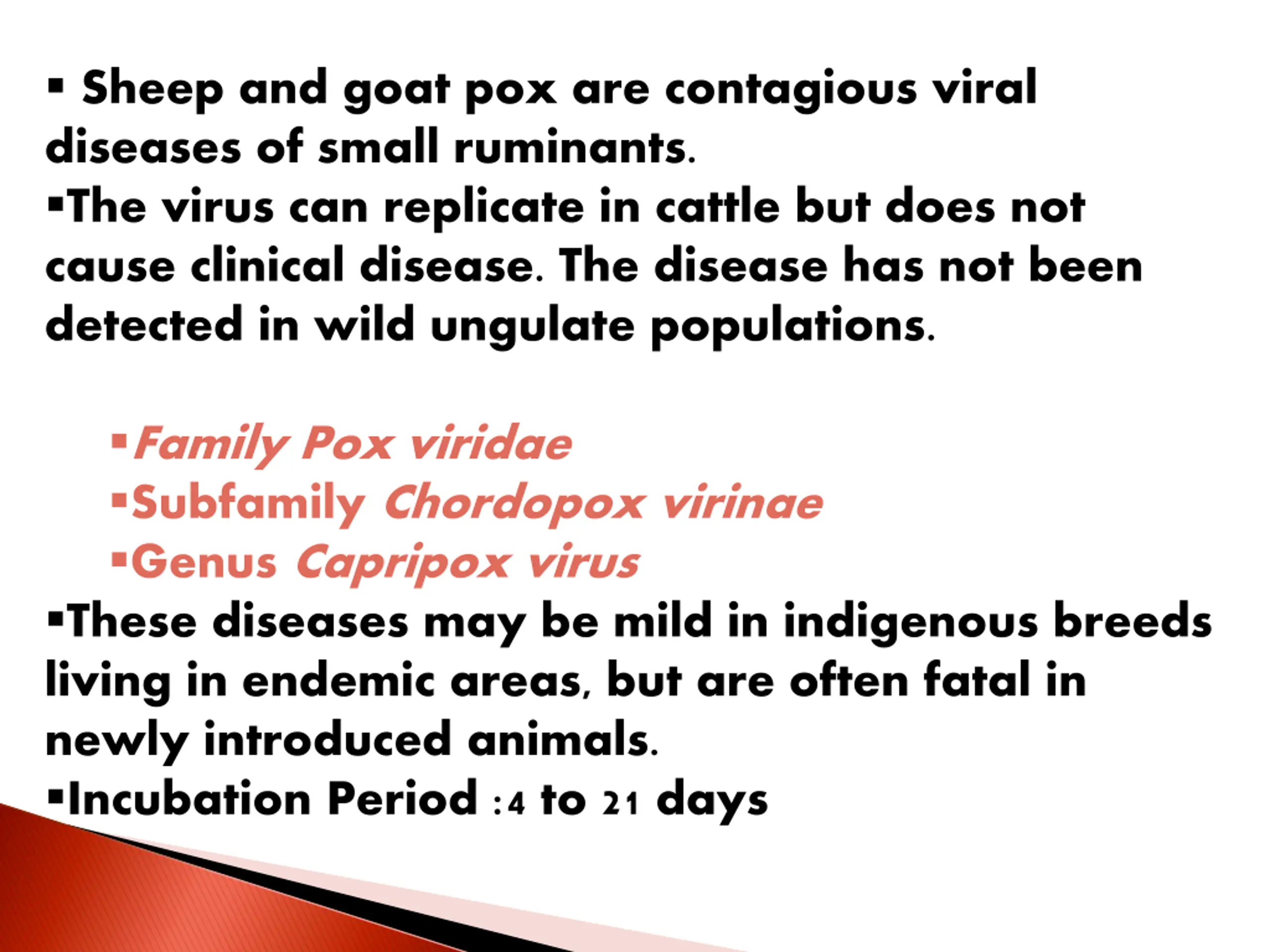 ▪ Sheep and goat pox are contagious viral diseases of small ruminants.
▪The virus can replicate in cattle but does not cause clinical disease. The disease has not been detected in wild ungulate populations.

▪Family Pox viridae
▪Subfamily Chordopox virinae
▪Genus Capripox virus

▪These diseases may be mild in indigenous breeds living in endemic areas, but are often fatal in newly introduced animals.
▪Incubation Period :4 to 21 days